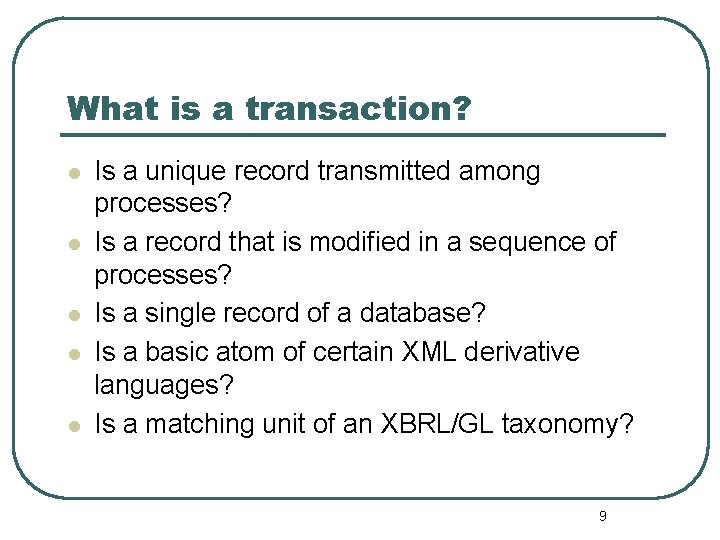 What is a transaction?

- Is a unique record transmitted among processes?
- Is a record that is modified in a sequence of processes?
- Is a single record of a database?
- Is a basic atom of certain XML derivative languages?
- Is a matching unit of an XBRL/GL taxonomy?

9